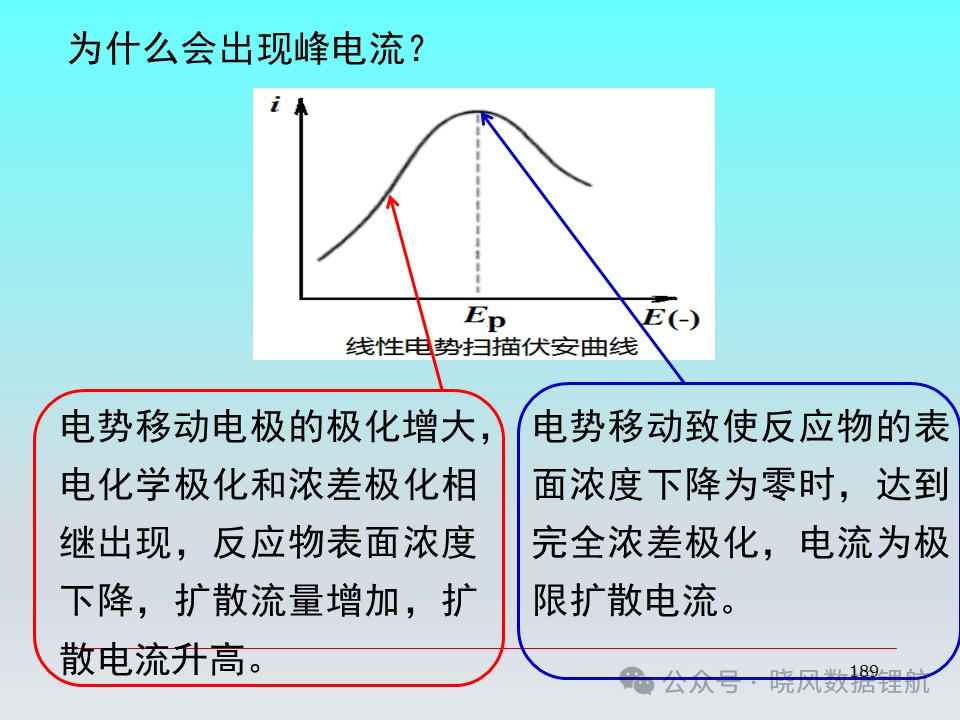 为什么会出现峰电流？

$i$

$E_p$

$E(-)$

线性电势扫描伏安曲线

电势移动电极的极化增大，电化学极化和浓差极化相继出现，反应物表面浓度下降，扩散流量增加，扩散电流升高。

电势移动致使反应物的表面浓度下降为零时，达到完全浓差极化，电流为极限扩散电流。

189

公众号 · 晓风数据锂航